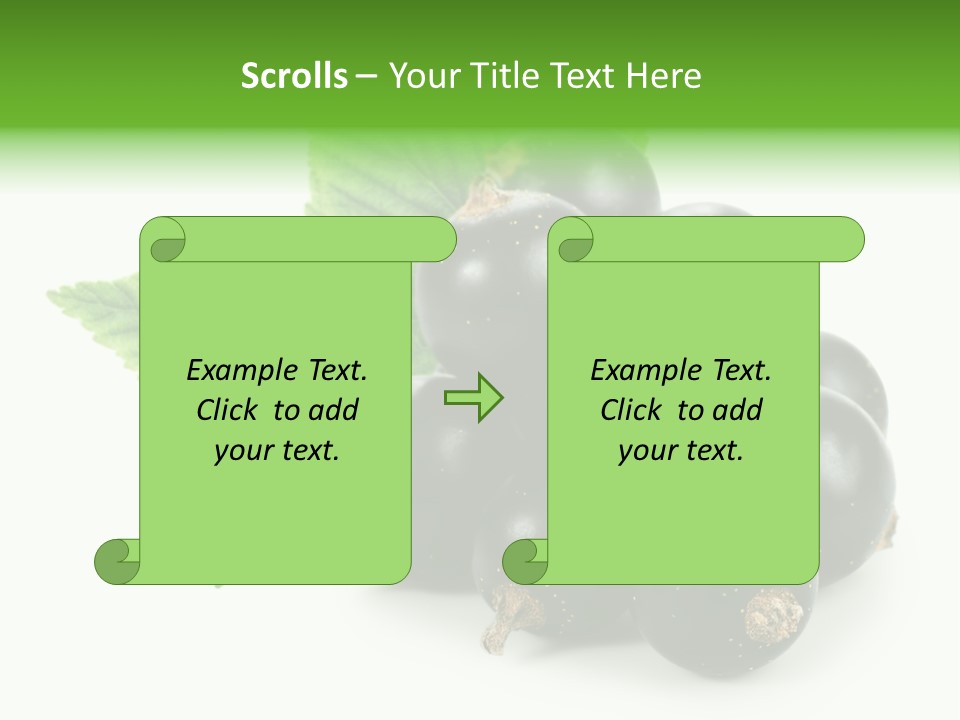 Scrolls – Your Title Text Here

Example Text. Click to add your text.

Example Text. Click to add your text.